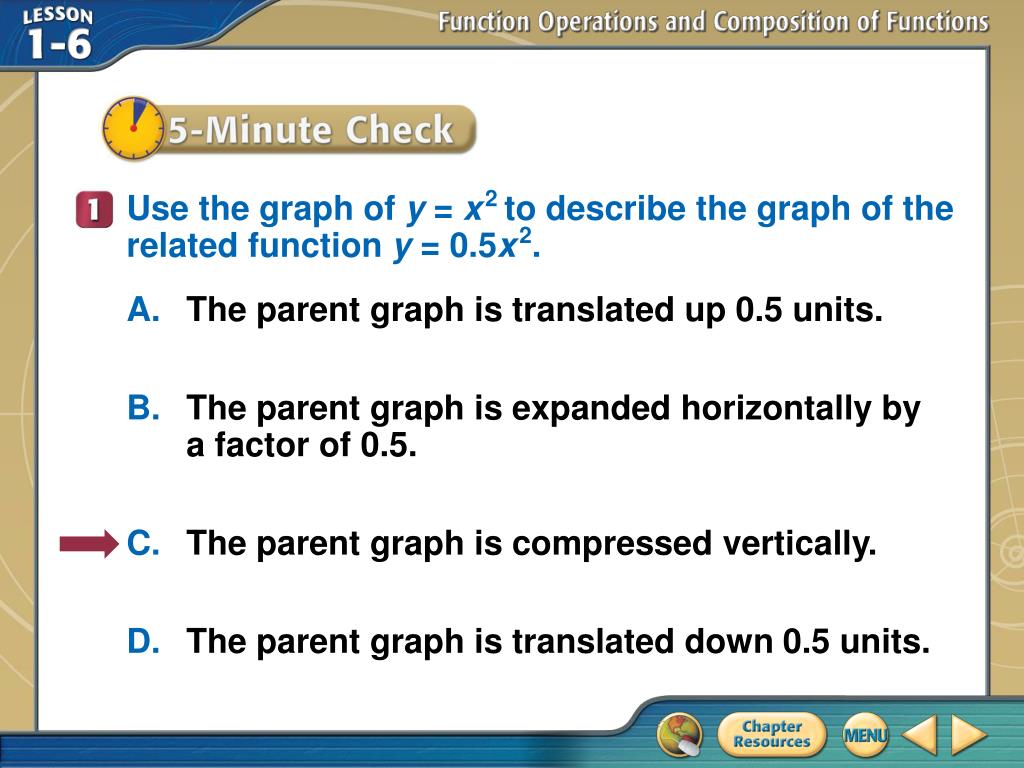 LESSON 1-6

Function Operations and Composition of Functions

5-Minute Check

1 Use the graph of $y = x^2$ to describe the graph of the related function $y = 0.5x^2$.

A. The parent graph is translated up 0.5 units.

B. The parent graph is expanded horizontally by a factor of 0.5.

C. The parent graph is compressed vertically.

D. The parent graph is translated down 0.5 units.

Chapter Resources

MENU